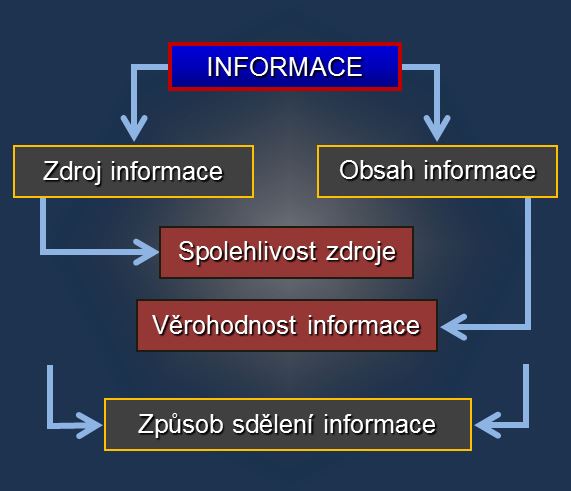 INFORMACE

Zdroj informace

Obsah informace

Spolehlivost zdroje

Věrohodnost informace

Způsob sdělení informace